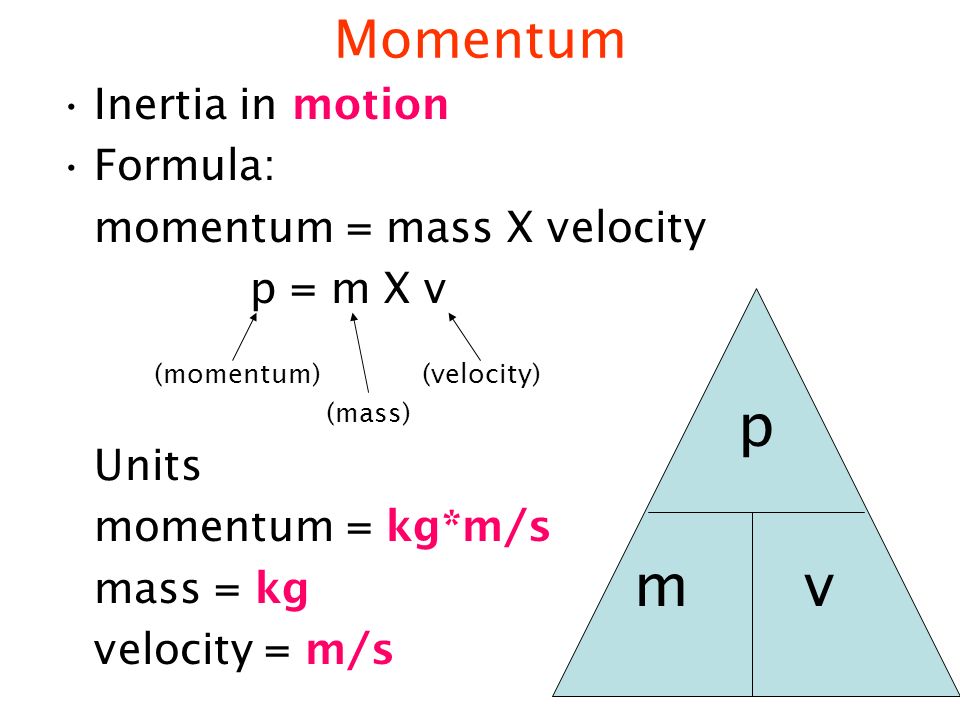 Momentum

• Inertia in motion
• Formula:
momentum = mass X velocity
p = m X v
(momentum) (mass) (velocity)

Units
momentum = kg*m/s
mass = kg
velocity = m/s

p
m v